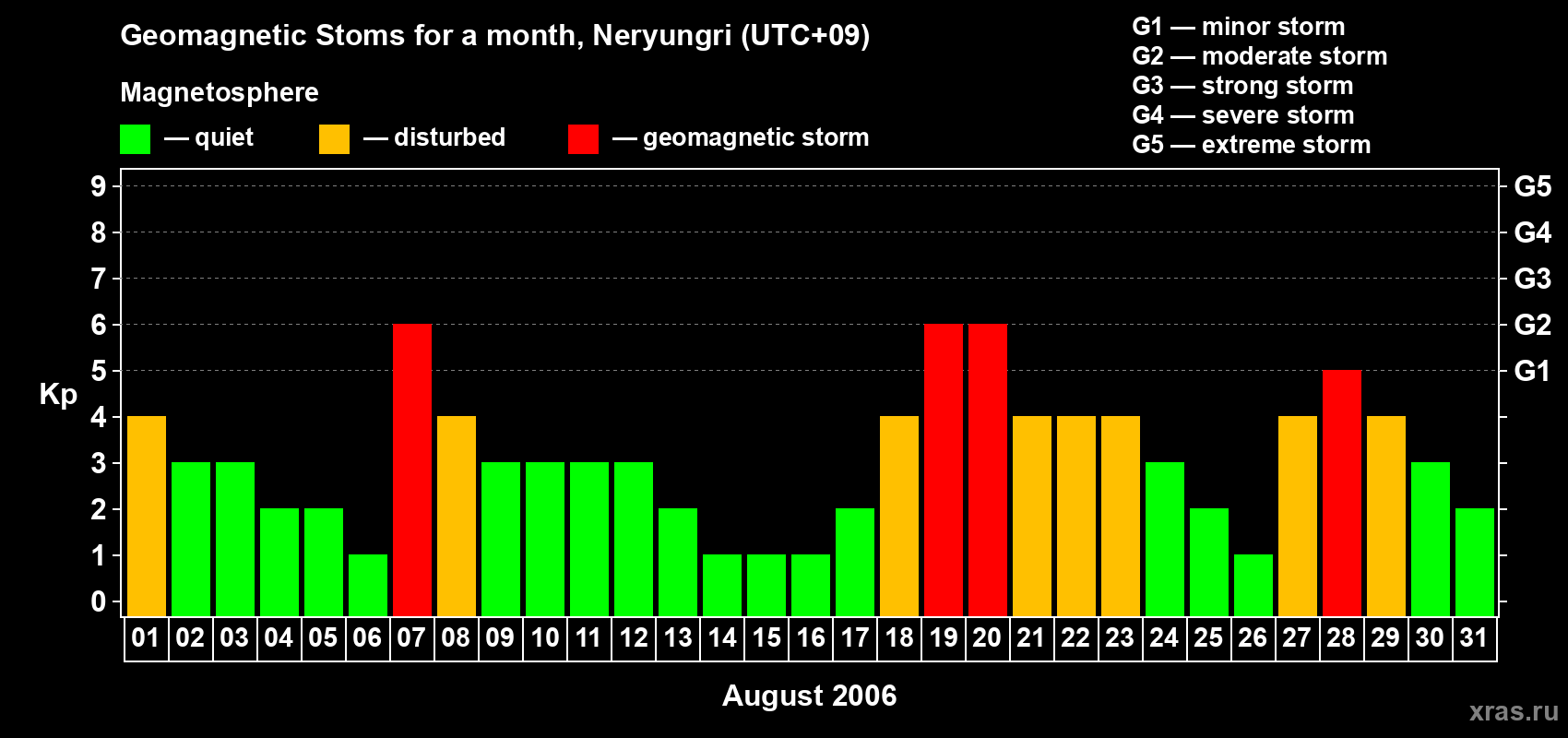 Geomagnetic Stoms for a month, Neryungri (UTC+09)

Magnetosphere

— quiet — disturbed — geomagnetic storm

G1 — minor storm
G2 — moderate storm
G3 — strong storm
G4 — severe storm
G5 — extreme storm

Kp

9
8
7
6
5
4
3
2
1
0

G5
G4
G3
G2
G1

01 02 03 04 05 06 07 08 09 10 11 12 13 14 15 16 17 18 19 20 21 22 23 24 25 26 27 28 29 30 31

August 2006

xras.ru